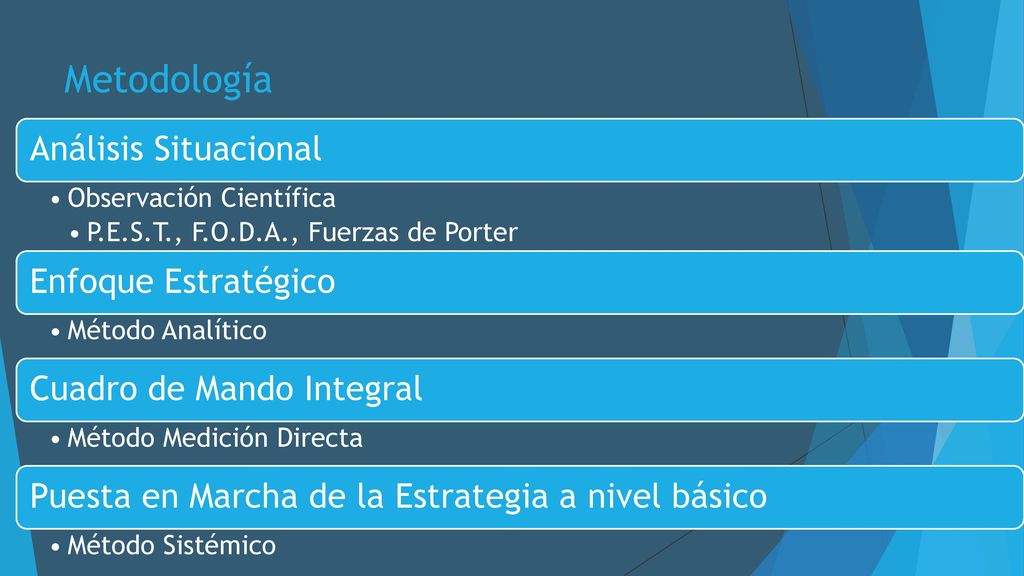 Metodología

Análisis Situacional

• Observación Científica
• P.E.S.T., F.O.D.A., Fuerzas de Porter

Enfoque Estratégico

• Método Analítico

Cuadro de Mando Integral

• Método Medición Directa

Puesta en Marcha de la Estrategia a nivel básico

• Método Sistémico